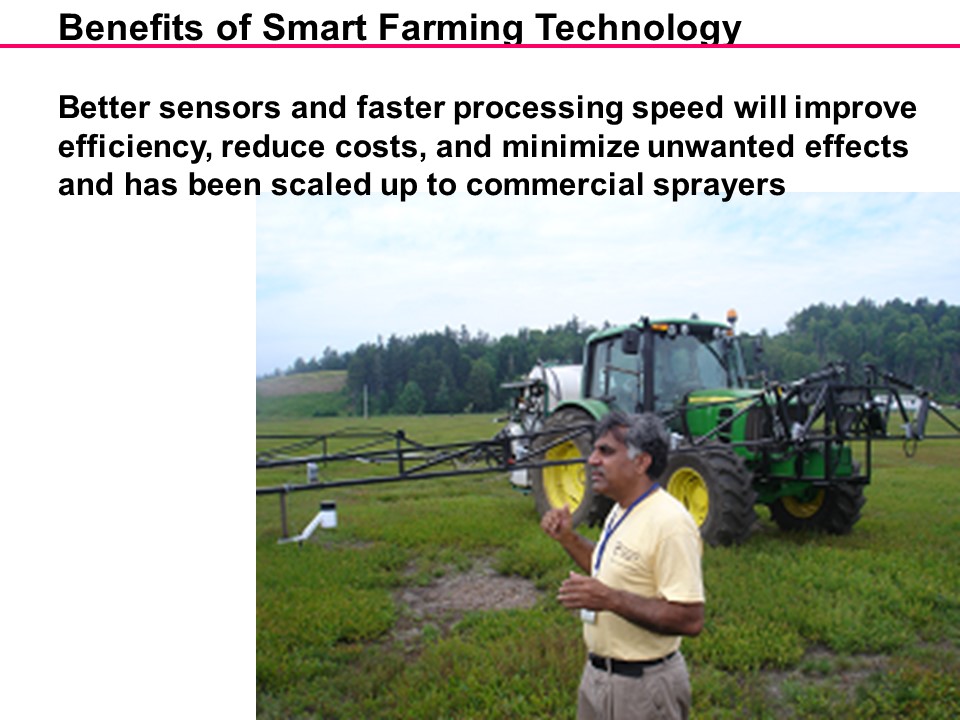 Benefits of Smart Farming Technology

Better sensors and faster processing speed will improve efficiency, reduce costs, and minimize unwanted effects and has been scaled up to commercial sprayers